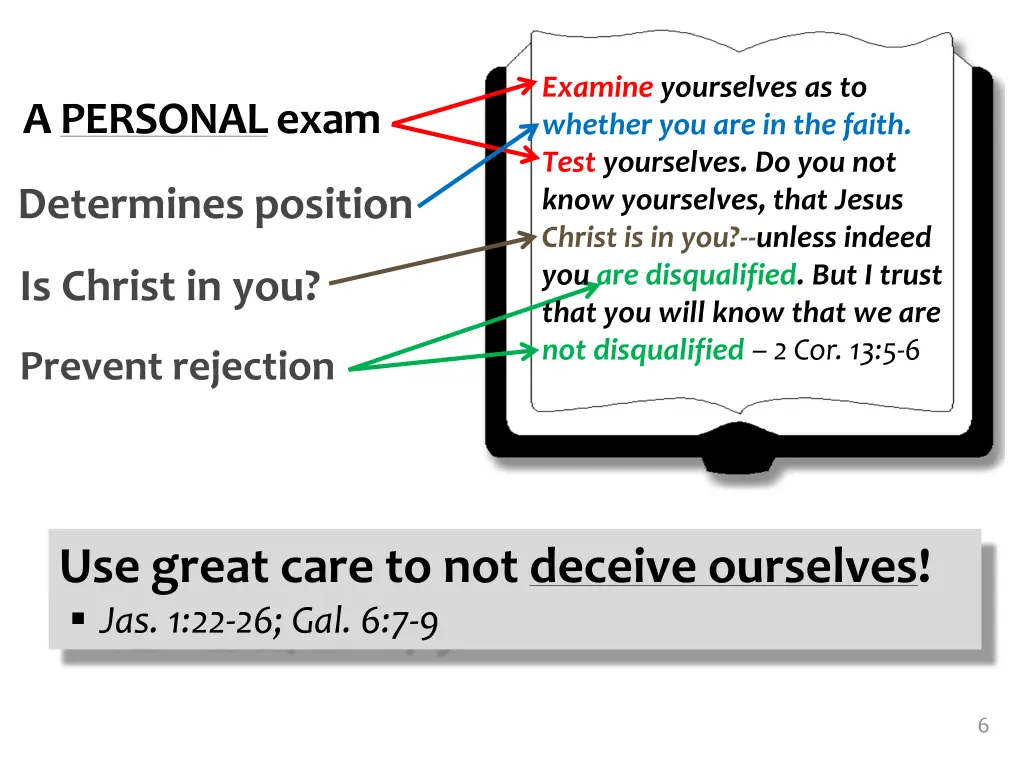 A PERSONAL exam

Determines position

Is Christ in you?

Prevent rejection

Examine yourselves as to whether you are in the faith. Test yourselves. Do you not know yourselves, that Jesus Christ is in you?--unless indeed you are disqualified. But I trust that you will know that we are not disqualified – 2 Cor. 13:5-6

Use great care to not deceive ourselves!

▪ Jas. 1:22-26; Gal. 6:7-9

6